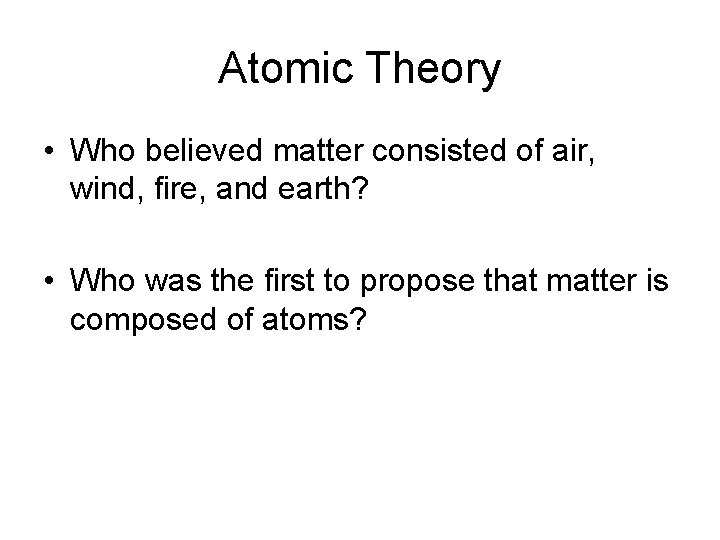 Atomic Theory

• Who believed matter consisted of air, wind, fire, and earth?

• Who was the first to propose that matter is composed of atoms?